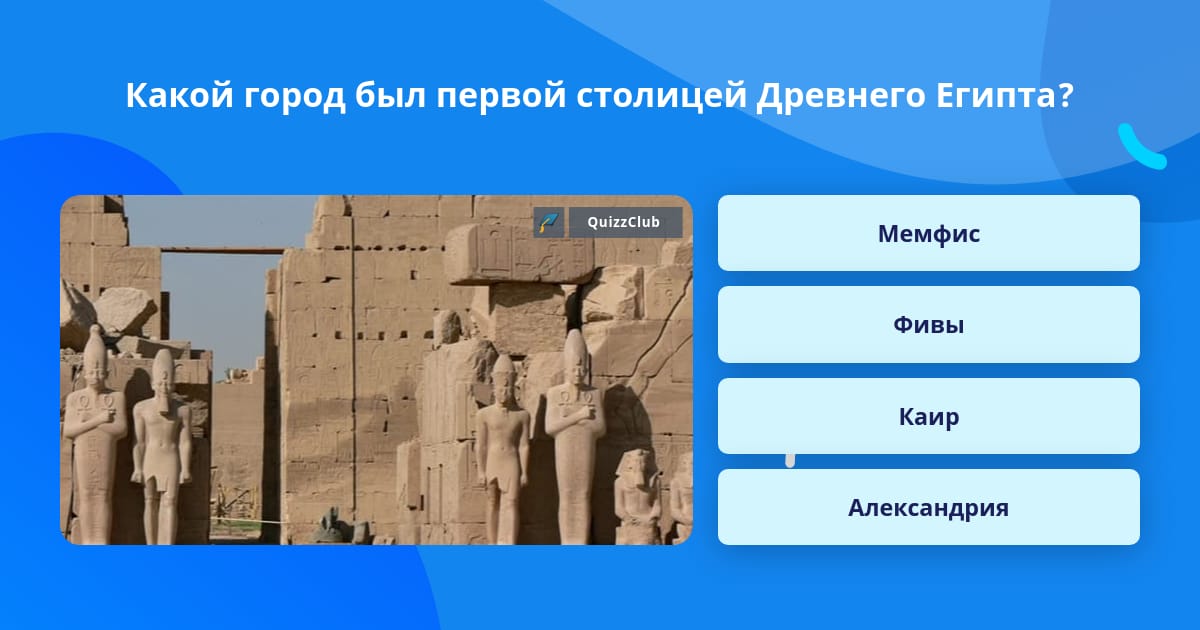 Какой город был первой столицей Древнего Египта?

QuizzClub

Мемфис

Фивы

Каир

Александрия